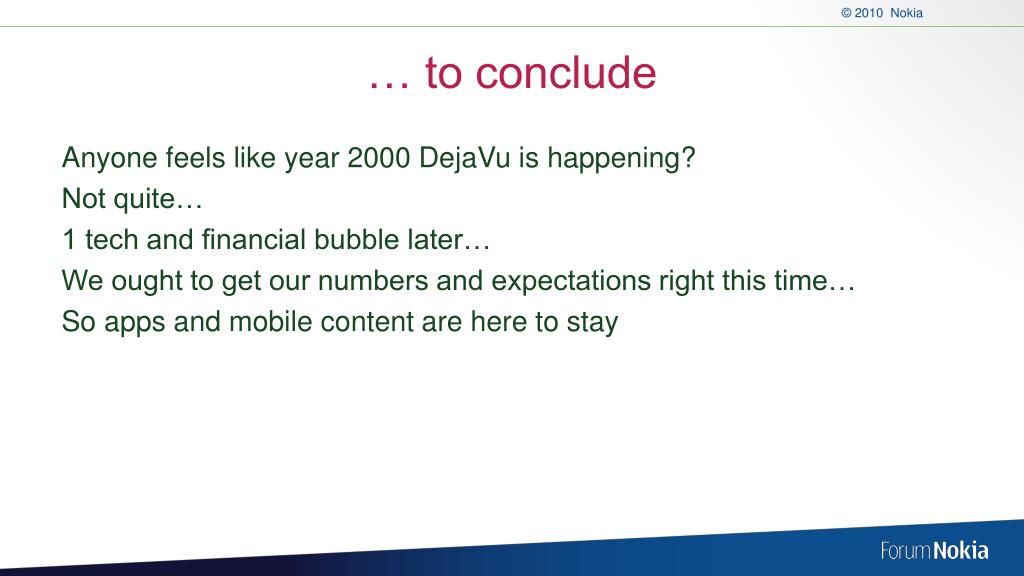 © 2010 Nokia

… to conclude

Anyone feels like year 2000 DejaVu is happening?

Not quite…

1 tech and financial bubble later…

We ought to get our numbers and expectations right this time…

So apps and mobile content are here to stay

Forum Nokia